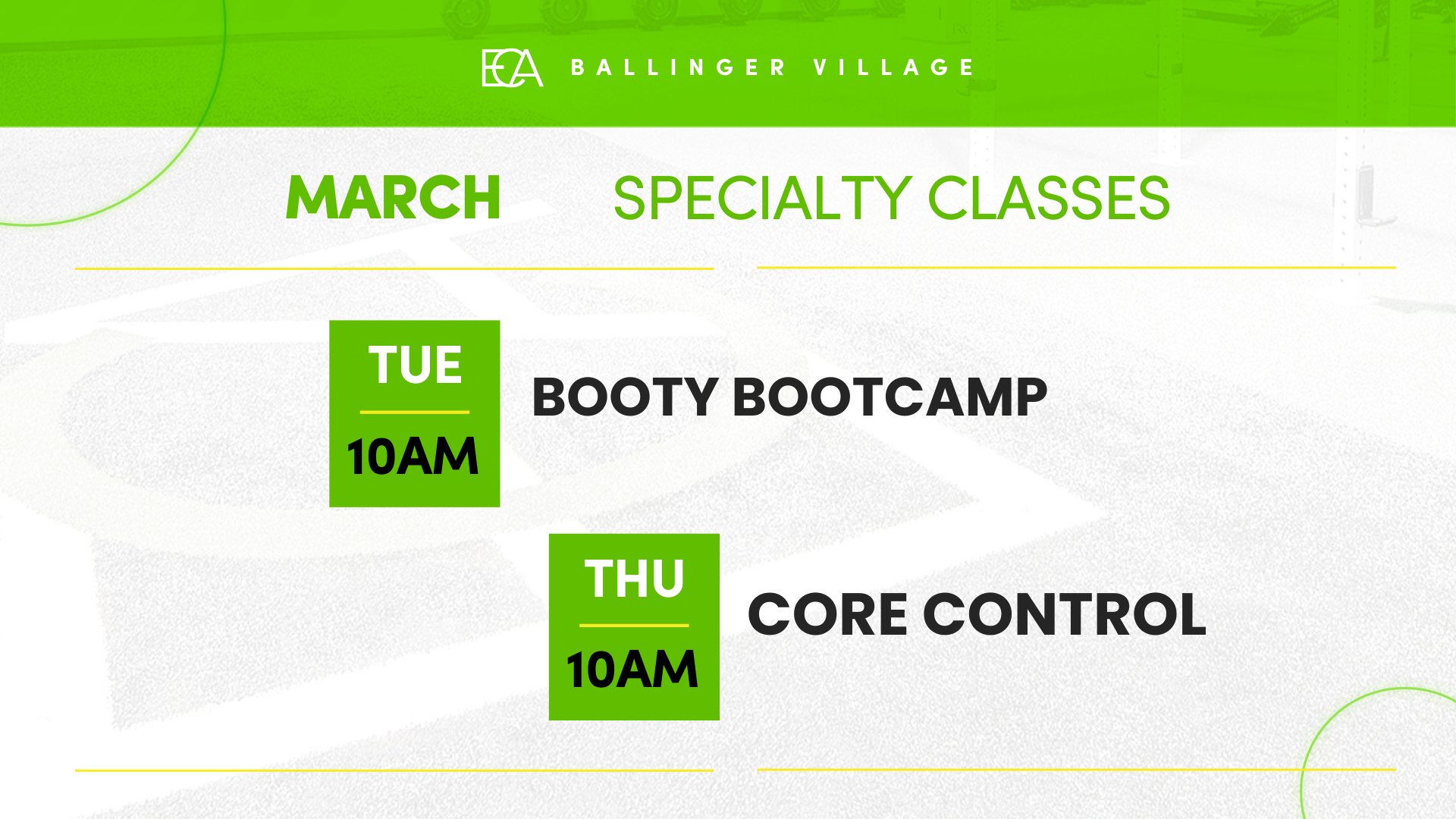 ECA BALLINGER VILLAGE

MARCH SPECIALTY CLASSES

TUE
10AM
BOOTY BOOTCAMP

THU
10AM
CORE CONTROL